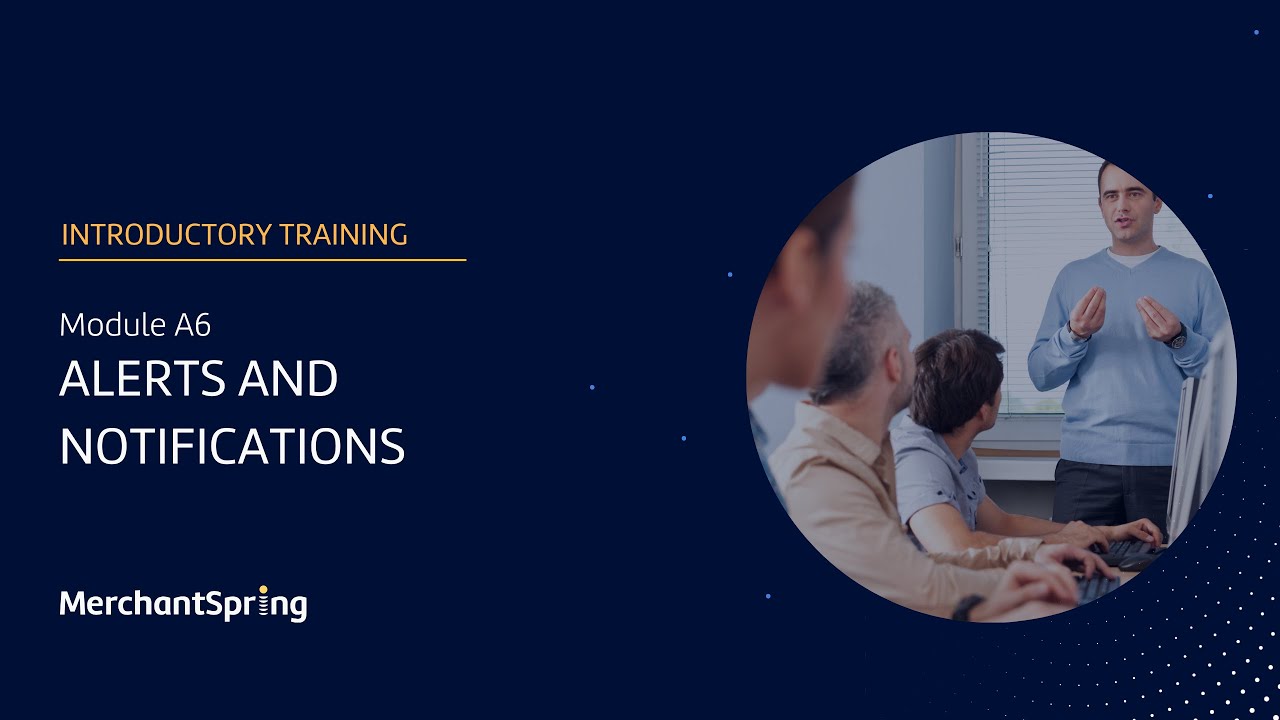 INTRODUCTORY TRAINING

Module A6
ALERTS AND NOTIFICATIONS

MerchantSpring